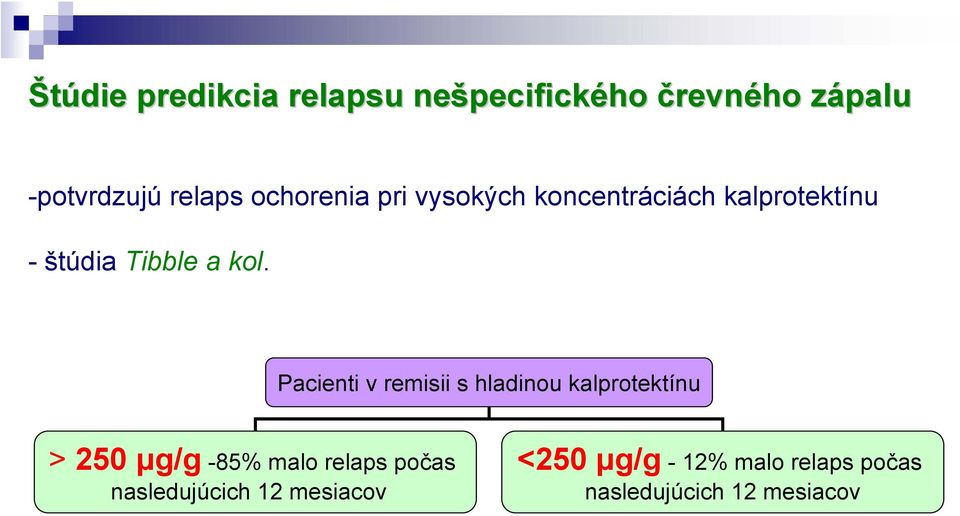 Štúdie predikcia relapsu nešpecifického črevného zápalu

-potvrdzujú relaps ochorenia pri vysokých koncentráciách kalprotektínu

- štúdia Tibble a kol.

Pacienti v remisii s hladinou kalprotektínu

> 250 µg/g -85% malo relaps počas nasledujúcich 12 mesiacov

<250 µg/g - 12% malo relaps počas nasledujúcich 12 mesiacov